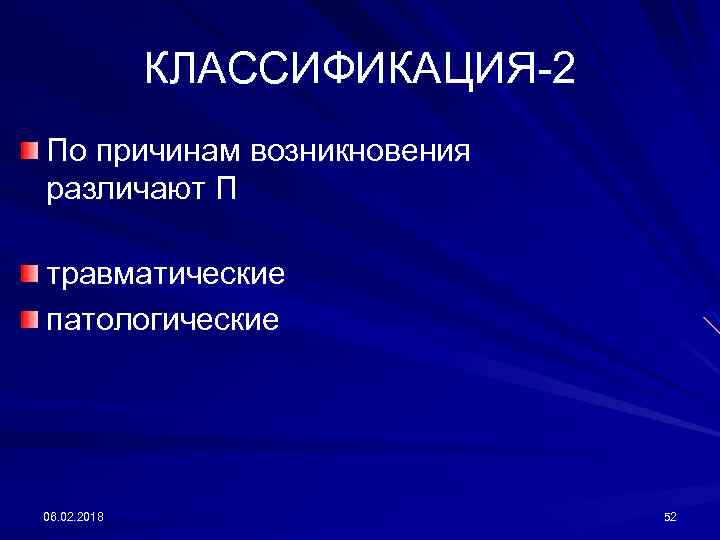 КЛАССИФИКАЦИЯ-2

По причинам возникновения различают П

травматические

патологические

08.02.2018

52